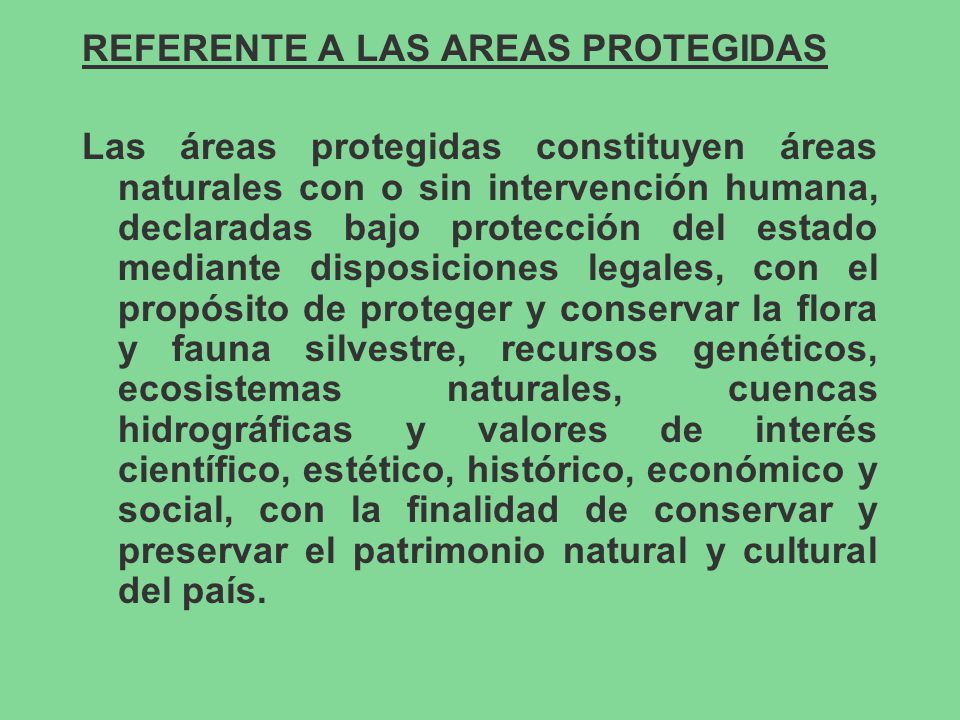 REFERENTE A LAS AREAS PROTEGIDAS

Las áreas protegidas constituyen áreas naturales con o sin intervención humana, declaradas bajo protección del estado mediante disposiciones legales, con el propósito de proteger y conservar la flora y fauna silvestre, recursos genéticos, ecosistemas naturales, cuencas hidrográficas y valores de interés científico, estético, histórico, económico y social, con la finalidad de conservar y preservar el patrimonio natural y cultural del país.